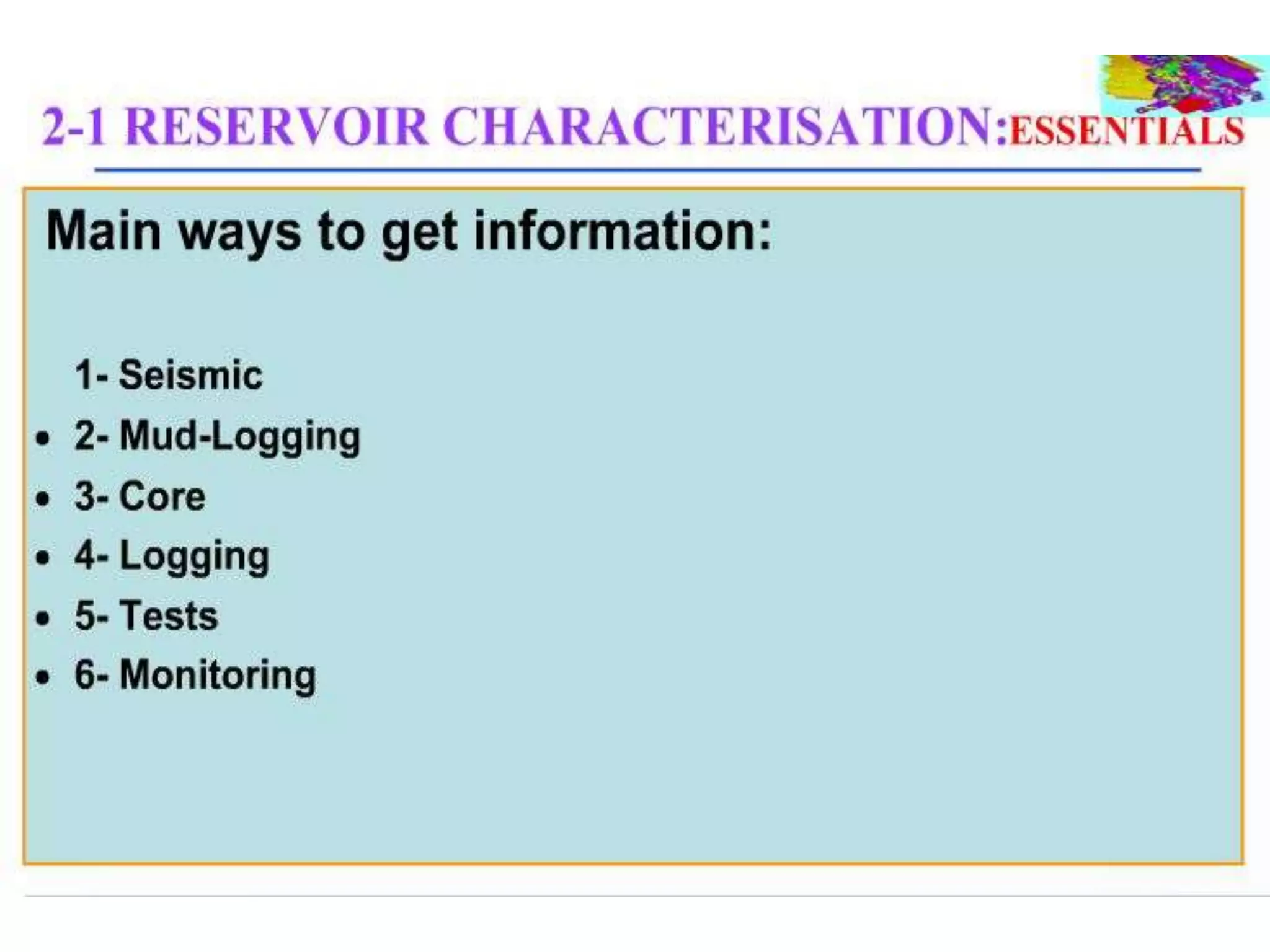 2-1 RESERVOIR CHARACTERISATION:ESSENTIALS

Main ways to get information:

1- Seismic
• 2- Mud-Logging
• 3- Core
• 4- Logging
• 5- Tests
• 6- Monitoring